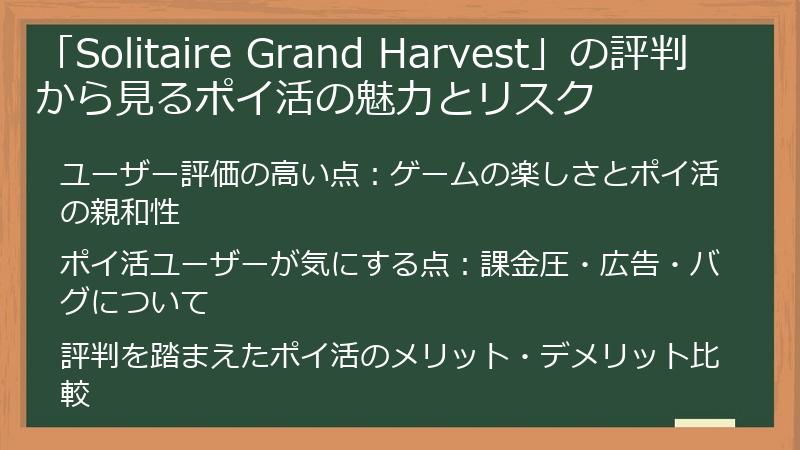 「Solitaire Grand Harvest」の評判から見るポイ活の魅力とリスク

ユーザー評価の高い点：ゲームの楽しさとポイ活の親和性

ポイ活ユーザーが気にする点：課金圧・広告・バグについて

評判を踏まえたポイ活のメリット・デメリット比較